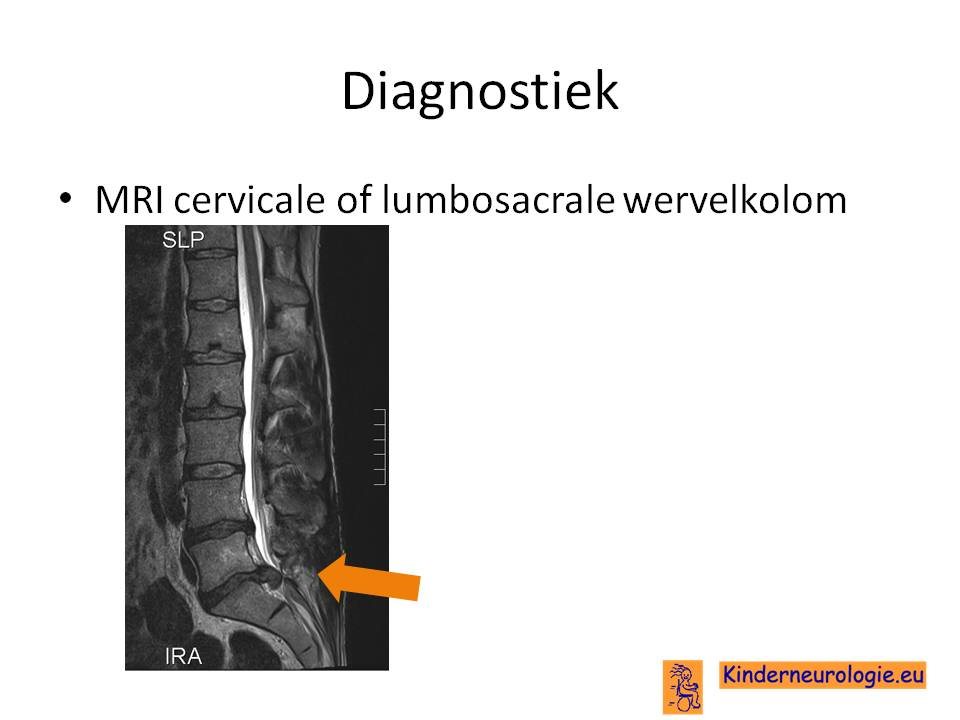 Diagnostiek

• MRI cervicale of lumbosacrale wervelkolom

SLP

IRA

Kinderneurologie.eu